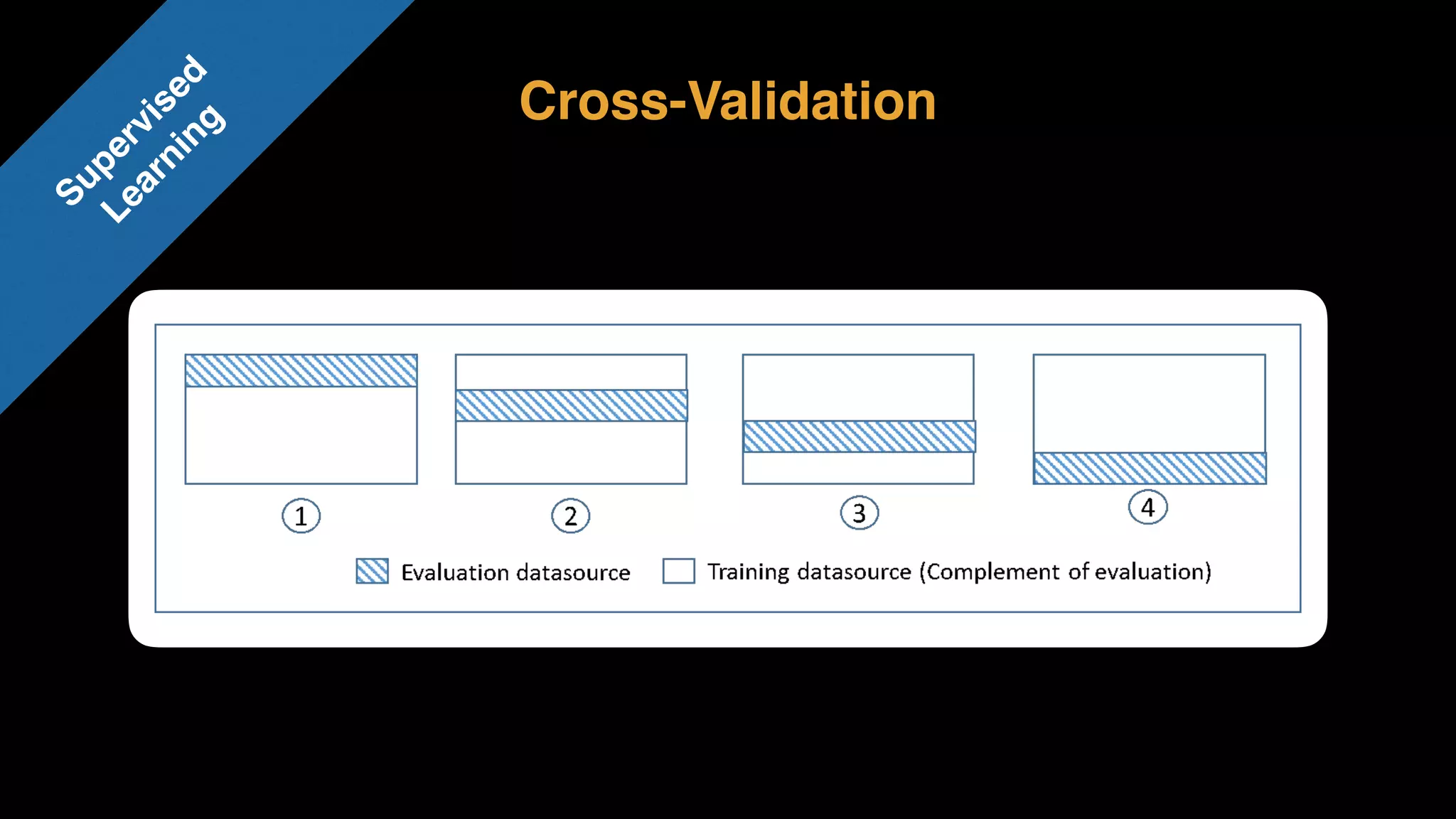 Supervised Learning

Cross-Validation

1

2

3

4

Evaluation datasource

Training datasource (Complement of evaluation)